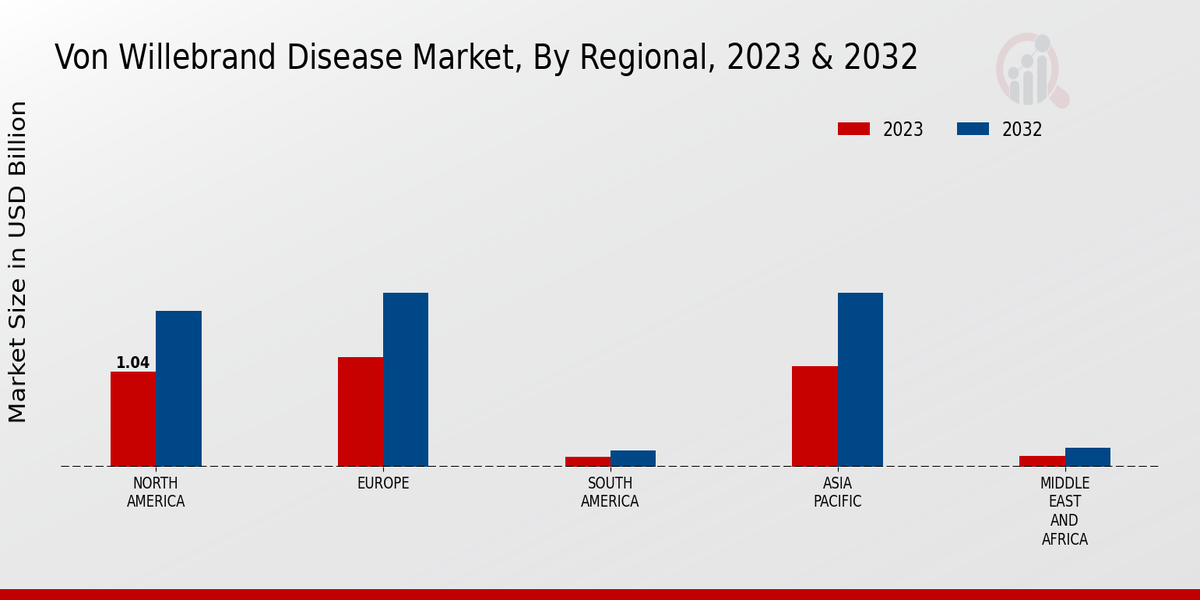 Von Willebrand Disease Market, By Regional, 2023 & 2032

2023
2032

Market Size in USD Billion

1.04

NORTH AMERICA
EUROPE
SOUTH AMERICA
ASIA PACIFIC
MIDDLE EAST AND AFRICA